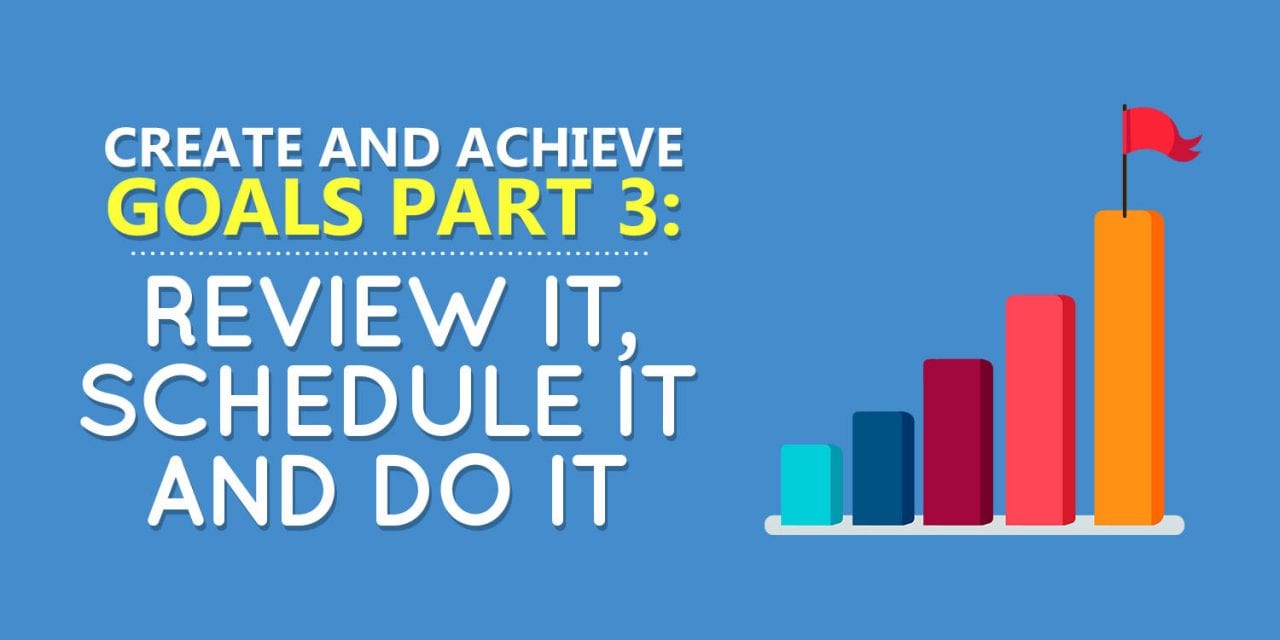 CREATE AND ACHIEVE
GOALS PART 3:

REVIEW IT,
SCHEDULE IT
AND DO IT